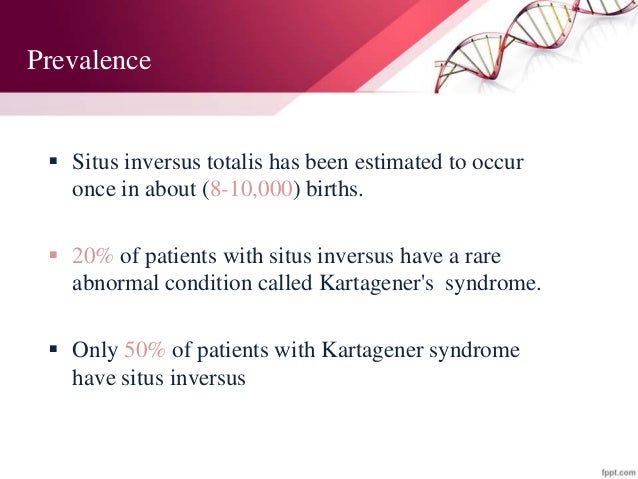 Prevalence

▪ Situs inversus totalis has been estimated to occur once in about (8-10,000) births.

▪ 20% of patients with situs inversus have a rare abnormal condition called Kartagener's syndrome.

▪ Only 50% of patients with Kartagener syndrome have situs inversus

fppt.com